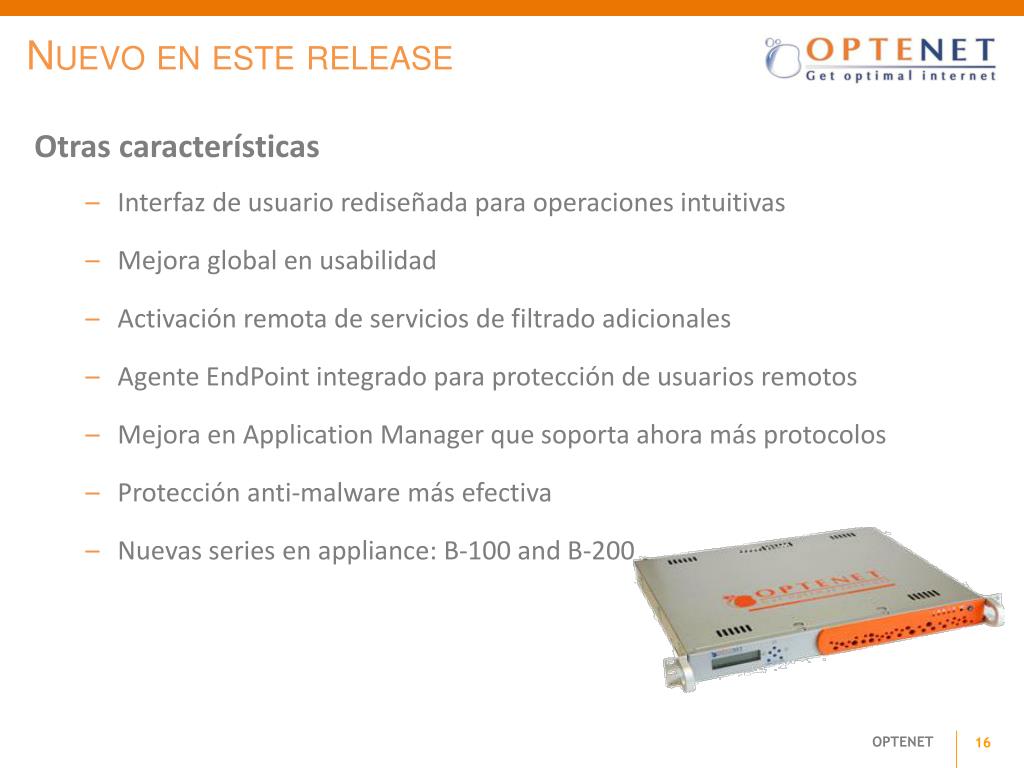 NUEVO EN ESTE RELEASE

OPTENET
Get optimal internet

Otras características

– Interfaz de usuario rediseñada para operaciones intuitivas

– Mejora global en usabilidad

– Activación remota de servicios de filtrado adicionales

– Agente EndPoint integrado para protección de usuarios remotos

– Mejora en Application Manager que soporta ahora más protocolos

– Protección anti-malware más efectiva

– Nuevas series en appliance: B-100 and B-200

OPTENET

OPTENET 16